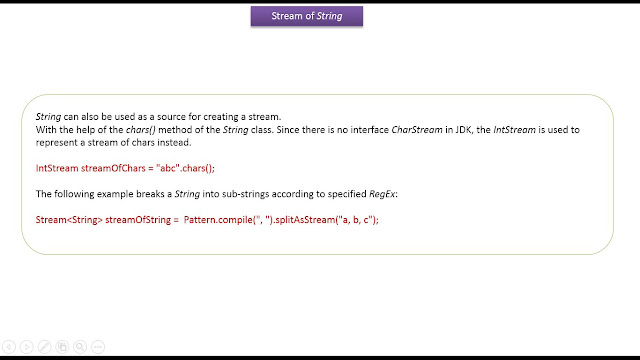 Stream of String

String can also be used as a source for creating a stream.
With the help of the chars() method of the String class. Since there is no interface CharStream in JDK, the IntStream is used to represent a stream of chars instead.

IntStream streamOfChars = "abc".chars();

The following example breaks a String into sub-strings according to specified RegEx:

Stream<String> streamOfString = Pattern.compile(", ").splitAsStream("a, b, c");